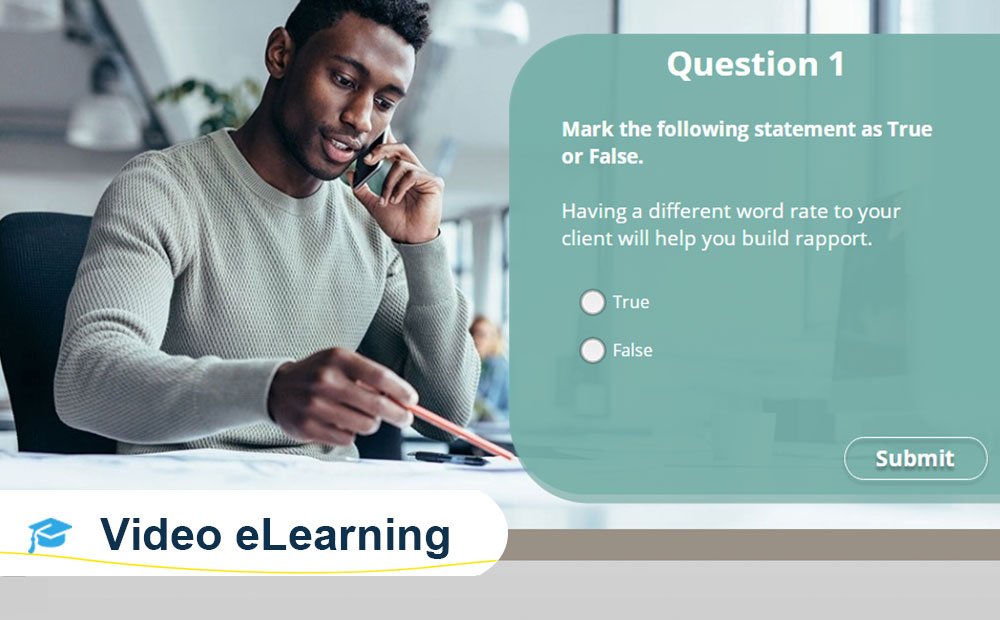 Question 1

Mark the following statement as True or False.

Having a different word rate to your client will help you build rapport.

True

False

Submit

Video eLearning